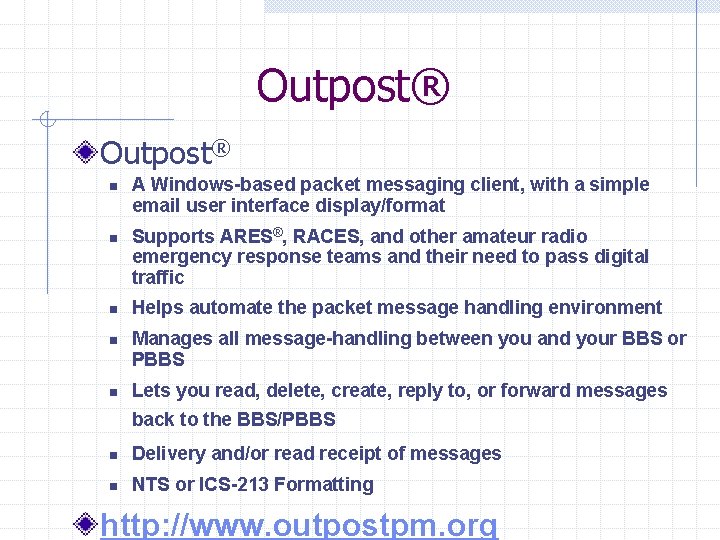 Outpost®

Outpost®

- A Windows-based packet messaging client, with a simple email user interface display/format
- Supports ARES®, RACES, and other amateur radio emergency response teams and their need to pass digital traffic
- Helps automate the packet message handling environment
- Manages all message-handling between you and your BBS or PBBS
- Lets you read, delete, create, reply to, or forward messages back to the BBS/PBBS
- Delivery and/or read receipt of messages
- NTS or ICS-213 Formatting

http://www.outpostpm.org